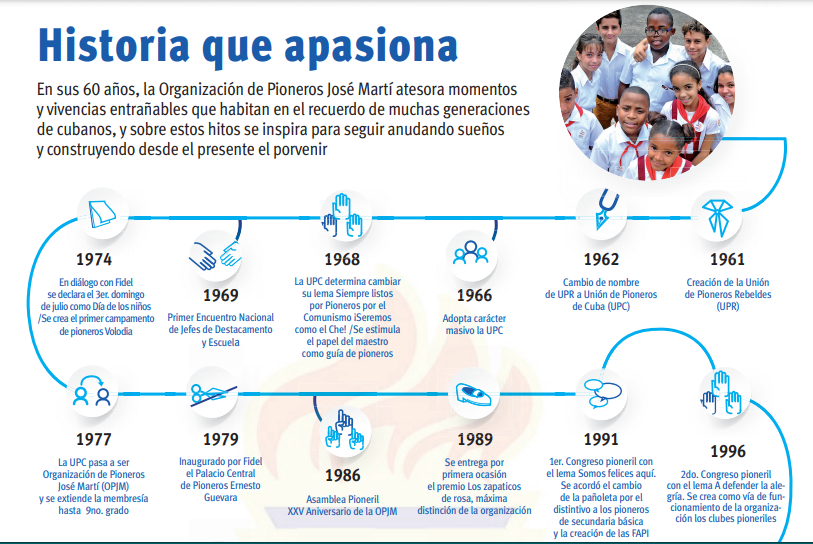 Historia que apasiona

En sus 60 años, la Organización de Pioneros José Martí atesora momentos y vivencias entrañables que habitan en el recuerdo de muchas generaciones de cubanos, y sobre estos hitos se inspira para seguir anudando sueños y construyendo desde el presente el porvenir

1974
En diálogo con Fidel se declara el 3er. domingo de julio como Día de los niños /Se crea el primer campamento de pioneros Volodia

1969
Primer Encuentro Nacional de Jefes de Destacamento y Escuela

1968
La UPC determina cambiar su lema Siempre listos por Pioneros por el Comunismo ¡Seremos como el Che! /Se estimula el papel del maestro como guía de pioneros

1966
Adopta carácter masivo la UPC

1962
Cambio de nombre de UPR a Unión de Pioneros de Cuba (UPC)

1961
Creación de la Unión de Pioneros Rebeldes (UPR)

1977
La UPC pasa a ser Organización de Pioneros José Martí (OPJM) y se extiende la membresía hasta 9no. grado

1979
Inaugurado por Fidel el Palacio Central de Pioneros Ernesto Guevara

1986
Asamblea Pioneril XXV Aniversario de la OPJM

1989
Se entrega por primera ocasión el premio Los zapaticos de rosa, máxima distinción de la organización

1991
1er. Congreso pioneril con el lema Somos felices aquí. Se acordó el cambio de la pañoleta por el distintivo a los pioneros de secundaria básica y la creación de las FAPI

1996
2do. Congreso pioneril con el lema A defender la alegría. Se crea como vía de funcionamiento de la organización los clubes pioneriles